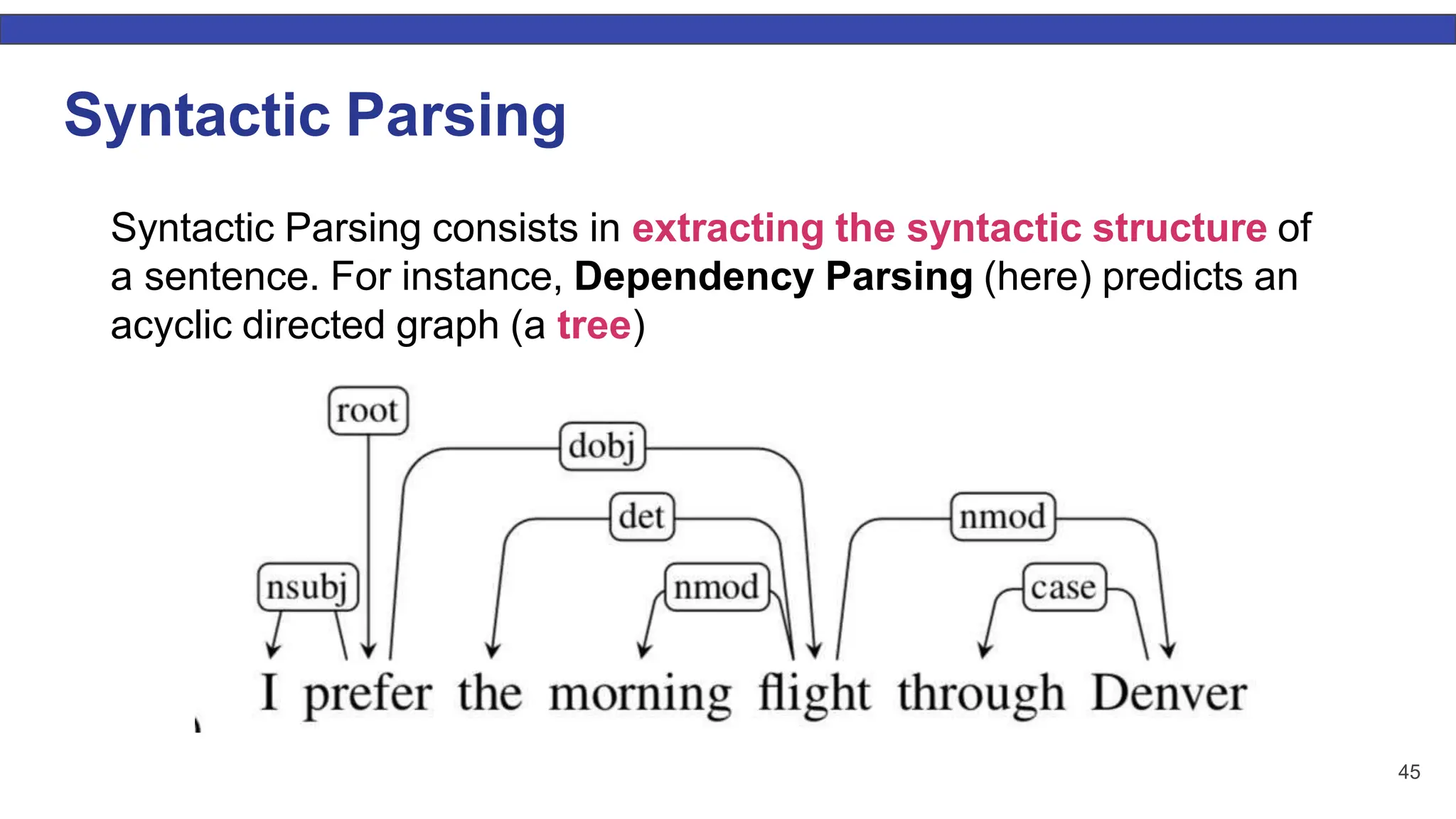 Syntactic Parsing

Syntactic Parsing consists in extracting the syntactic structure of a sentence. For instance, Dependency Parsing (here) predicts an acyclic directed graph (a tree)

root

dobj

det

nmod

nsubj

nmod

case

I prefer the morning flight through Denver

45